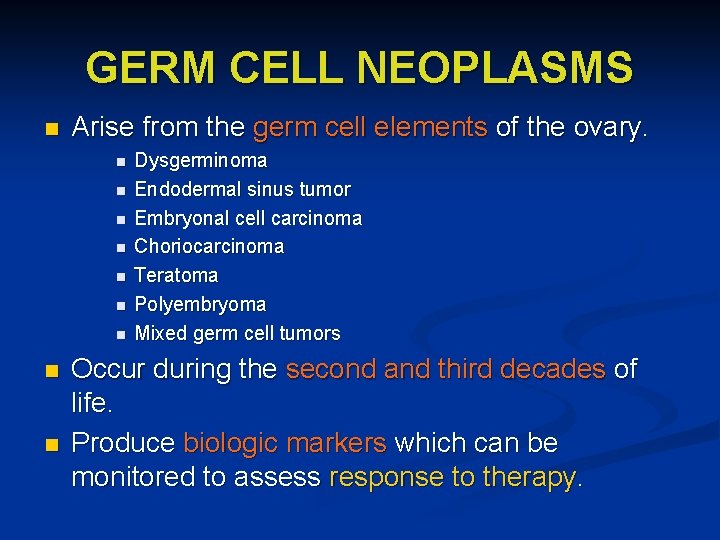 GERM CELL NEOPLASMS

- Arise from the germ cell elements of the ovary.
  - Dysgerminoma
  - Endodermal sinus tumor
  - Embryonal cell carcinoma
  - Choriocarcinoma
  - Teratoma
  - Polyembryoma
  - Mixed germ cell tumors
- Occur during the second and third decades of life.
- Produce biologic markers which can be monitored to assess response to therapy.